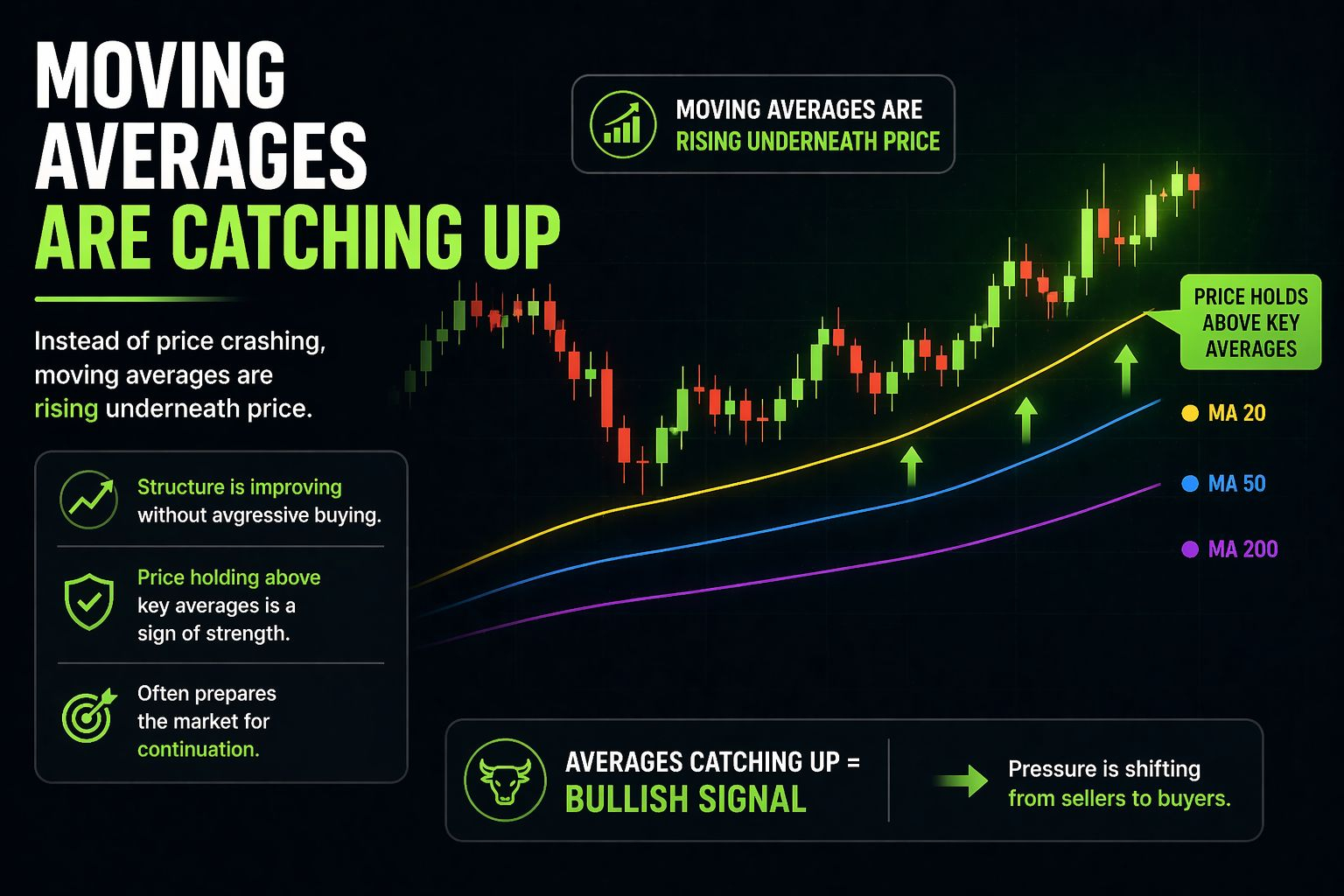 MOVING AVERAGES ARE CATCHING UP

Instead of price crashing, moving averages are rising underneath price.

Structure is improving without avgressive buying.

Price holding above key averages is a sign of strength.

Often prepares the market for continuation.

MOVING AVERAGES ARE RISING UNDERNEATH PRICE

PRICE HOLDS ABOVE KEY AVERAGES

MA 20

MA 50

MA 200

AVERAGES CATCHING UP = BULLISH SIGNAL

Pressure is shifting from sellers to buyers.